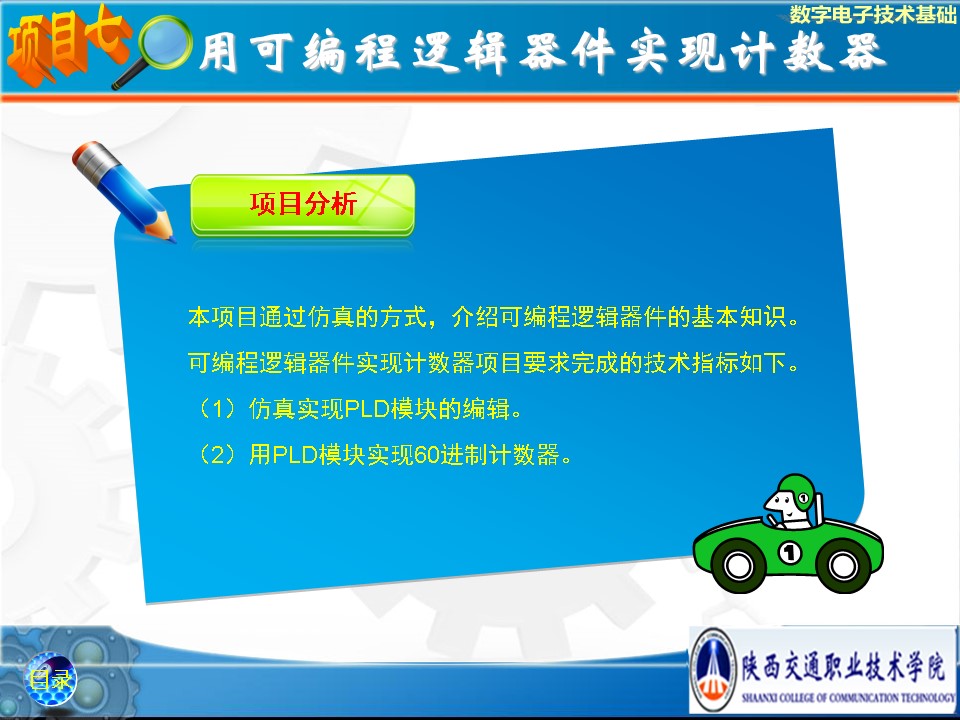 数字电子技术基础

项目七 用可编程逻辑器件实现计数器

项目分析

本项目通过仿真的方式，介绍可编程逻辑器件的基本知识。

可编程逻辑器件实现计数器项目要求完成的技术指标如下。

（1）仿真实现PLD模块的编辑。

（2）用PLD模块实现60进制计数器。

1

1

目录

陕西交通职业技术学院
SHAANXI COLLEGE OF COMMUNICATION TECHNOLOGY